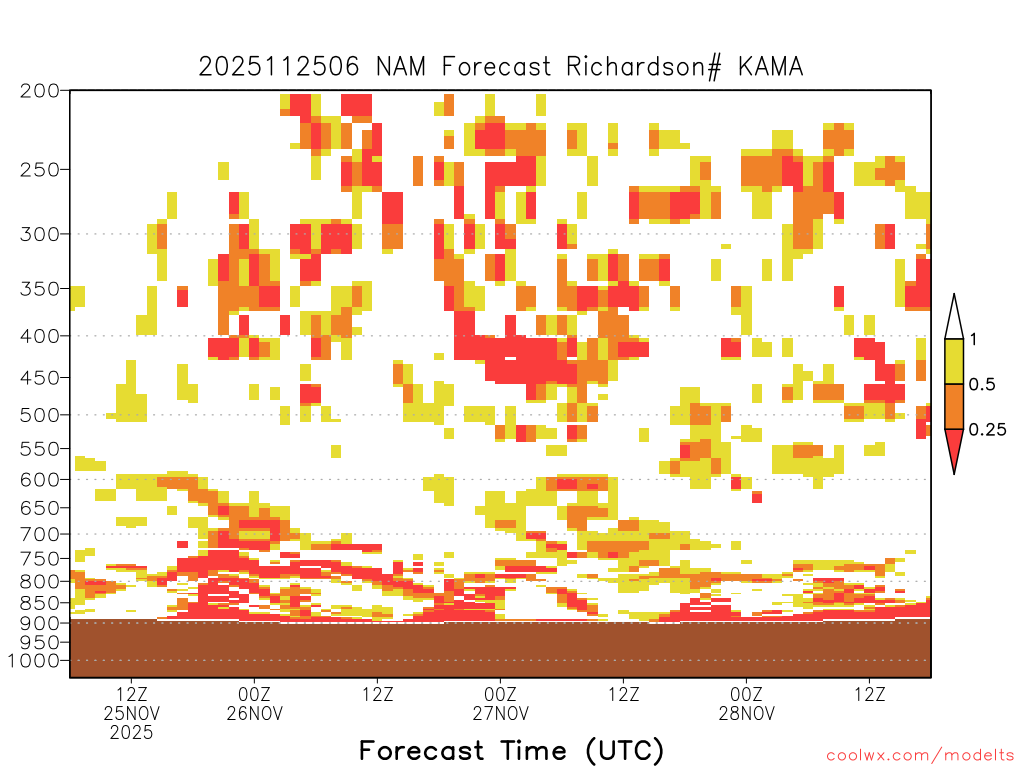 2025112506 NAM Forecast Richardson# KAMA

200
250
300
350
400
450
500
550
600
650
700
750
800
850
900
950
1000

1
0.5
0.25

12Z
25NOV
2025

00Z
26NOV

12Z

00Z
27NOV

12Z

00Z
28NOV

12Z

Forecast Time (UTC)

coolwx.com/modelts